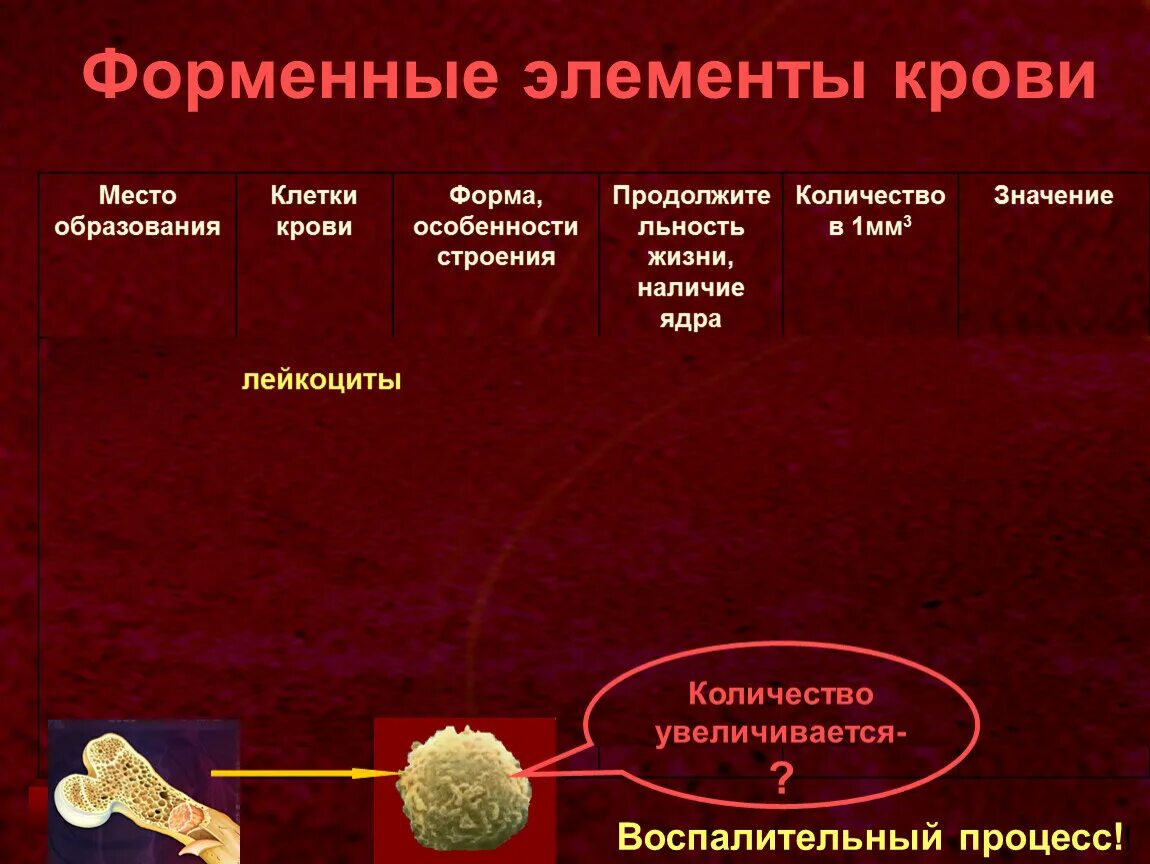 Форменные элементы крови

| Место образования | Клетки крови | Форма, особенности строения | Продолжительность жизни, наличие ядра | Количество в 1мм$^3$ | Значение |
|---|---|---|---|---|---|
| | лейкоциты | | | | |

Количество увеличивается- ?

Воспалительный процесс!